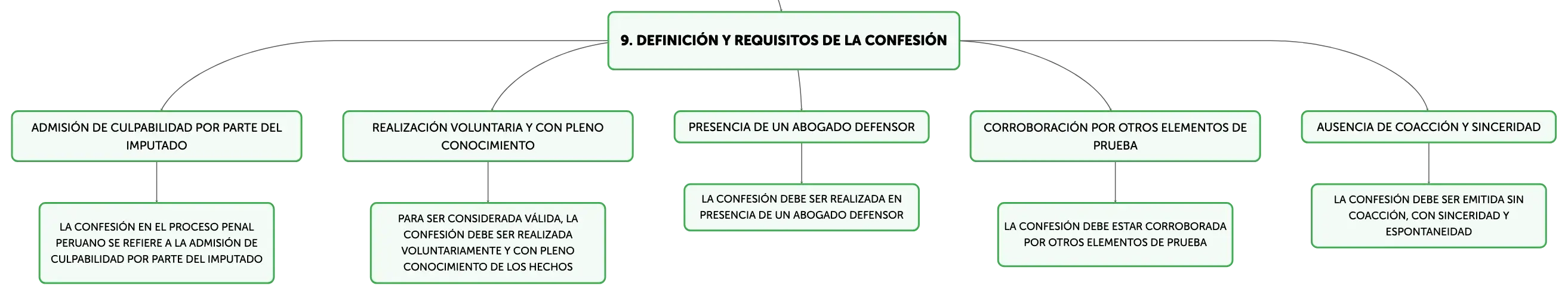 9. DEFINICIÓN Y REQUISITOS DE LA CONFESIÓN

ADMISIÓN DE CULPABILIDAD POR PARTE DEL IMPUTADO

LA CONFESIÓN EN EL PROCESO PENAL PERUANO SE REFIERE A LA ADMISIÓN DE CULPABILIDAD POR PARTE DEL IMPUTADO

REALIZACIÓN VOLUNTARIA Y CON PLENO CONOCIMIENTO

PARA SER CONSIDERADA VÁLIDA, LA CONFESIÓN DEBE SER REALIZADA VOLUNTARIAMENTE Y CON PLENO CONOCIMIENTO DE LOS HECHOS

PRESENCIA DE UN ABOGADO DEFENSOR

LA CONFESIÓN DEBE SER REALIZADA EN PRESENCIA DE UN ABOGADO DEFENSOR

CORROBORACIÓN POR OTROS ELEMENTOS DE PRUEBA

LA CONFESIÓN DEBE ESTAR CORROBORADA POR OTROS ELEMENTOS DE PRUEBA

AUSENCIA DE COACCIÓN Y SINCERIDAD

LA CONFESIÓN DEBE SER EMITIDA SIN COACCIÓN, CON SINCERIDAD Y ESPONTANEIDAD